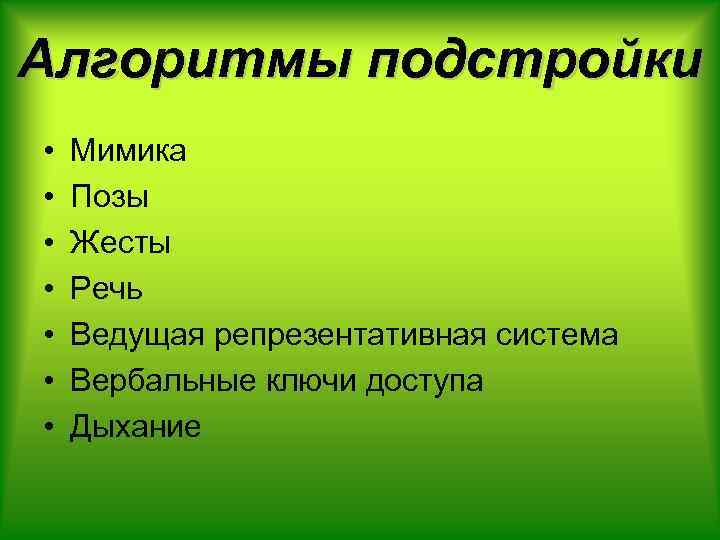 Алгоритмы подстройки

• Мимика
• Позы
• Жесты
• Речь
• Ведущая репрезентативная система
• Вербальные ключи доступа
• Дыхание